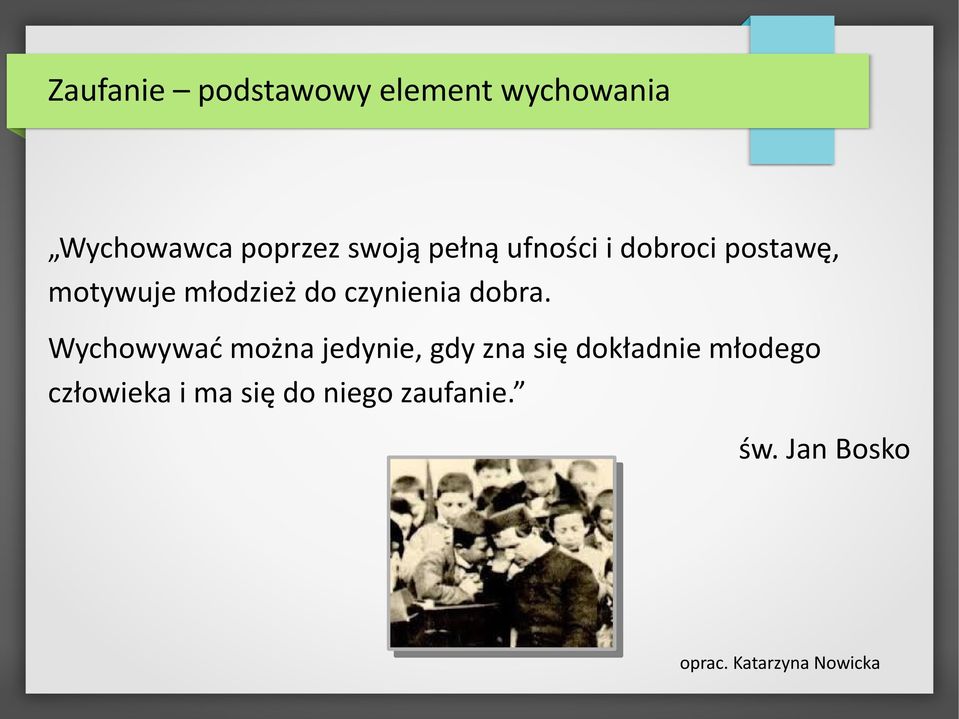 Zaufanie – podstawowy element wychowania

„Wychowawca poprzez swoją pełną ufności i dobroci postawę, motywuje młodzież do czynienia dobra.

Wychowywać można jedynie, gdy zna się dokładnie młodego człowieka i ma się do niego zaufanie.”

św. Jan Bosko

oprac. Katarzyna Nowicka